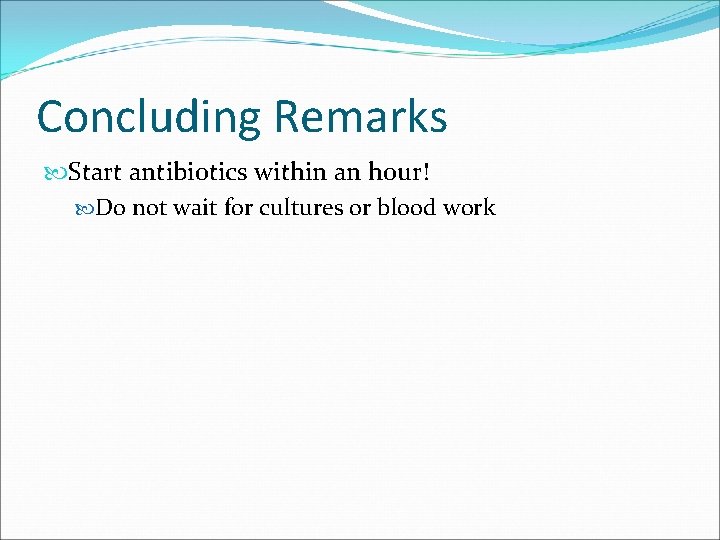 Concluding Remarks

Start antibiotics within an hour!

Do not wait for cultures or blood work